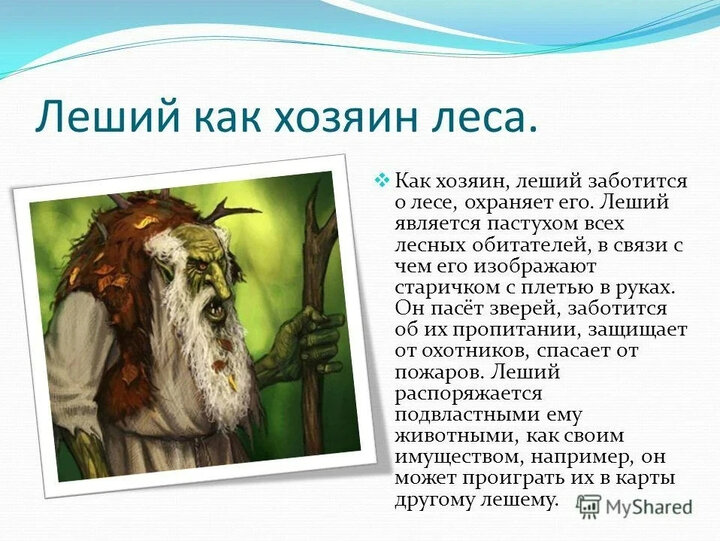 Леший как хозяин леса.

Как хозяин, леший заботится о лесе, охраняет его. Леший является пастухом всех лесных обитателей, в связи с чем его изображают старичком с плетью в руках. Он пасёт зверей, заботится об их пропитании, защищает от охотников, спасает от пожаров. Леший распоряжается подвластными ему животными, как своим имуществом, например, он может проиграть их в карты другому лешему.

MyShared